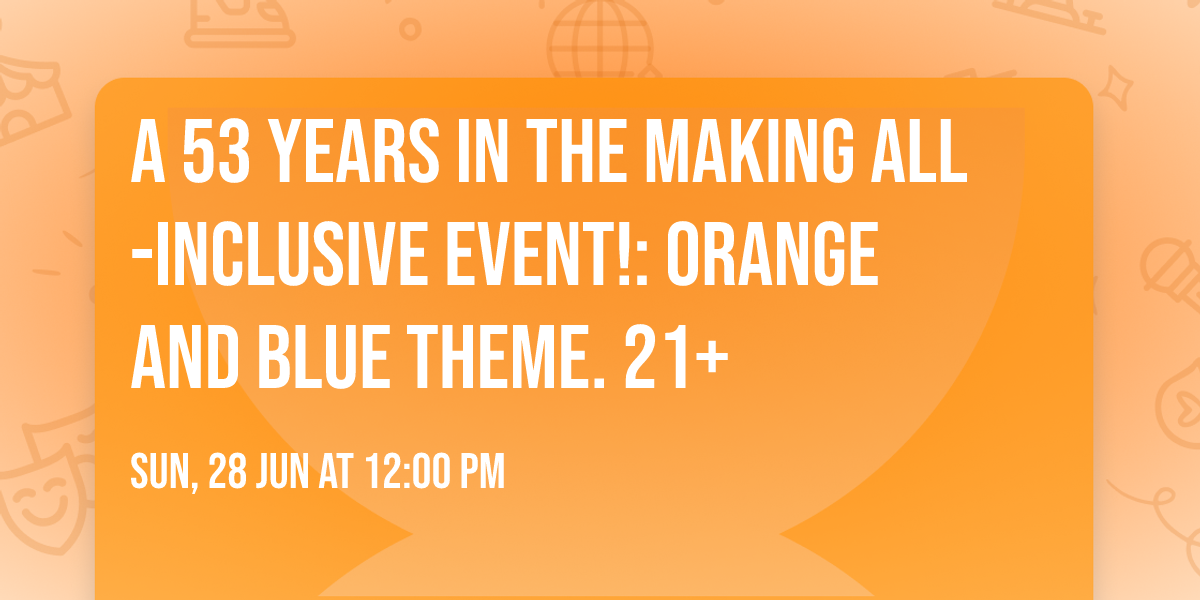 A 53 YEARS IN THE MAKING ALL -INCLUSIVE EVENT!: ORANGE AND BLUE THEME. 21+

SUN, 28 JUN AT 12:00 PM